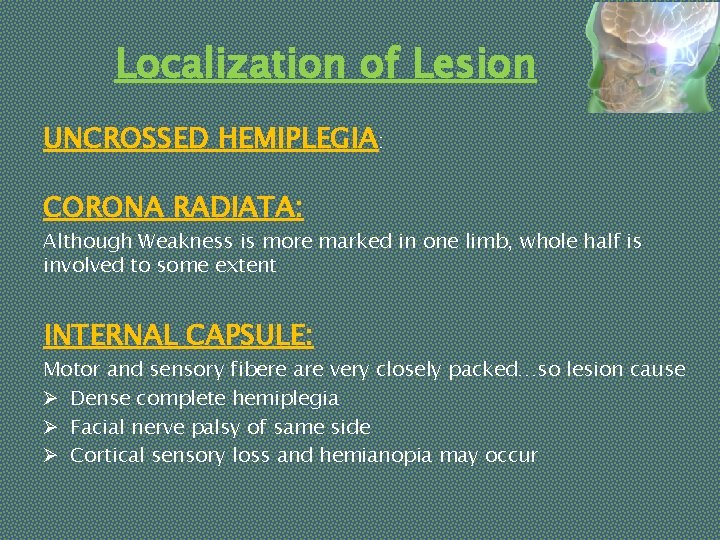 Localization of Lesion

UNCROSSED HEMIPLEGIA:

CORONA RADIATA:

Although Weakness is more marked in one limb, whole half is involved to some extent

INTERNAL CAPSULE:

Motor and sensory fibere are very closely packed…so lesion cause

➢ Dense complete hemiplegia
➢ Facial nerve palsy of same side
➢ Cortical sensory loss and hemianopia may occur